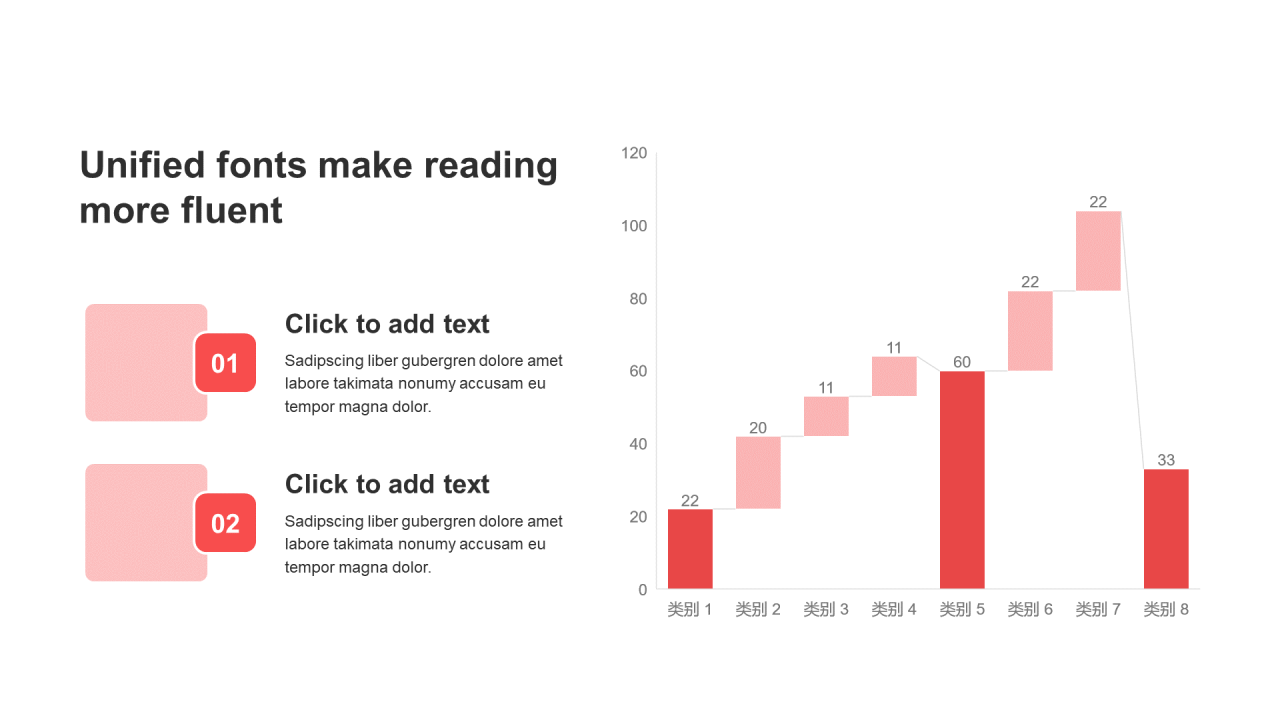 Unified fonts make reading more fluent

01

Click to add text

Sadipscing liber gubergren dolore amet labore takimata nonumy accusam eu tempor magna dolor.

02

Click to add text

Sadipscing liber gubergren dolore amet labore takimata nonumy accusam eu tempor magna dolor.

120
100
80
60
40
20
0

22
20
11
11
60
22
22
33

类别 1
类别 2
类别 3
类别 4
类别 5
类别 6
类别 7
类别 8